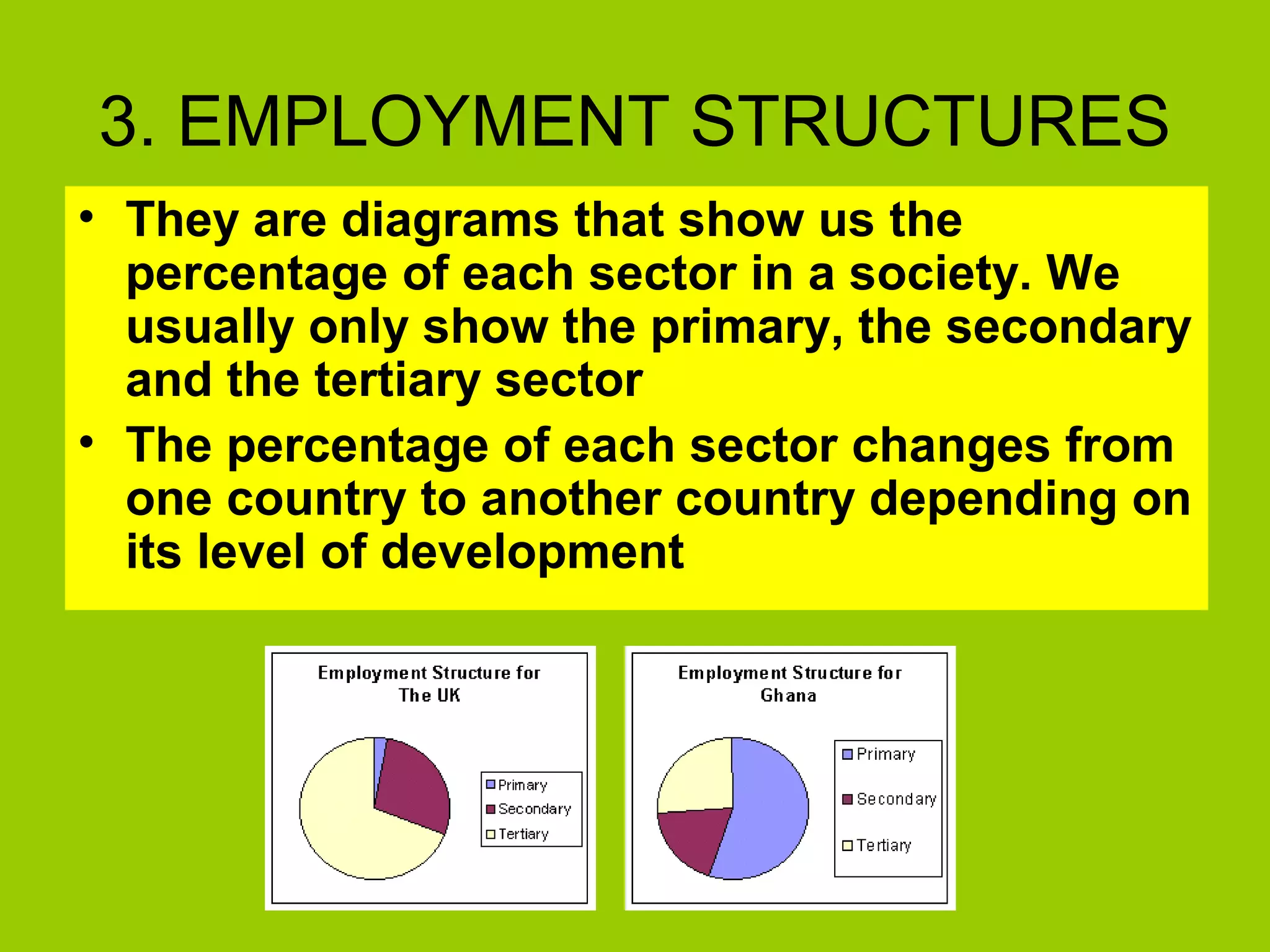 3. EMPLOYMENT STRUCTURES

• They are diagrams that show us the percentage of each sector in a society. We usually only show the primary, the secondary and the tertiary sector

• The percentage of each sector changes from one country to another country depending on its level of development

Employment Structure for The UK

Primary
Secondary
Tertiary

Employment Structure for Ghana

Primary
Secondary
Tertiary